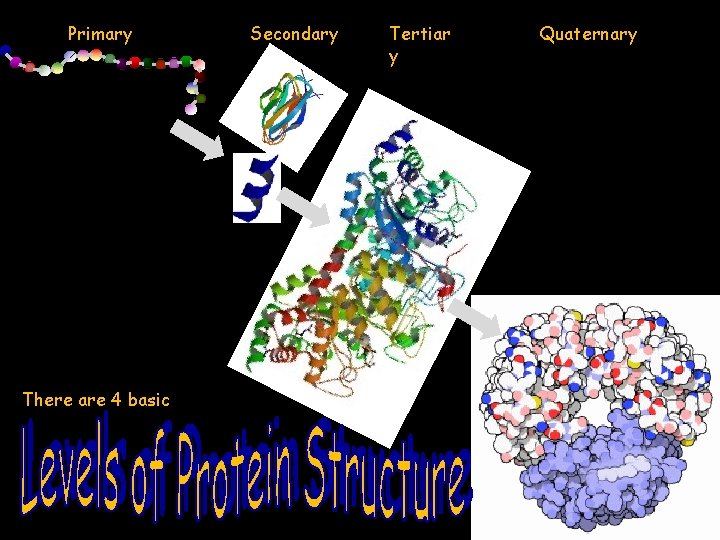 Primary

Secondary

Tertiar
y

Quaternary

There are 4 basic

Levels of Protein Structure